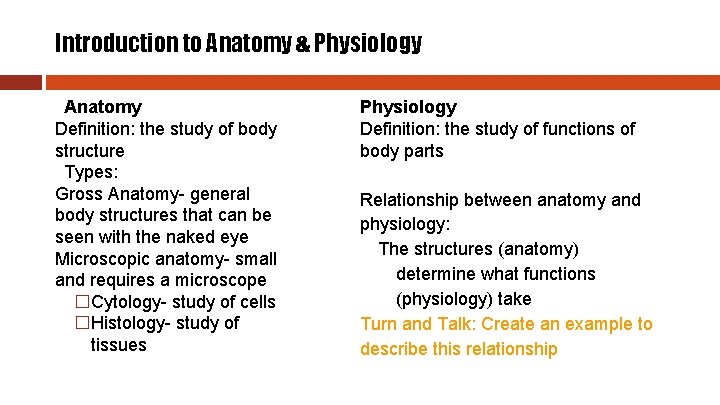 Introduction to Anatomy & Physiology

Anatomy
Definition: the study of body structure
Types:
Gross Anatomy- general body structures that can be seen with the naked eye
Microscopic anatomy- small and requires a microscope
□Cytology- study of cells
□Histology- study of tissues

Physiology
Definition: the study of functions of body parts

Relationship between anatomy and physiology:
The structures (anatomy) determine what functions (physiology) take

Turn and Talk: Create an example to describe this relationship